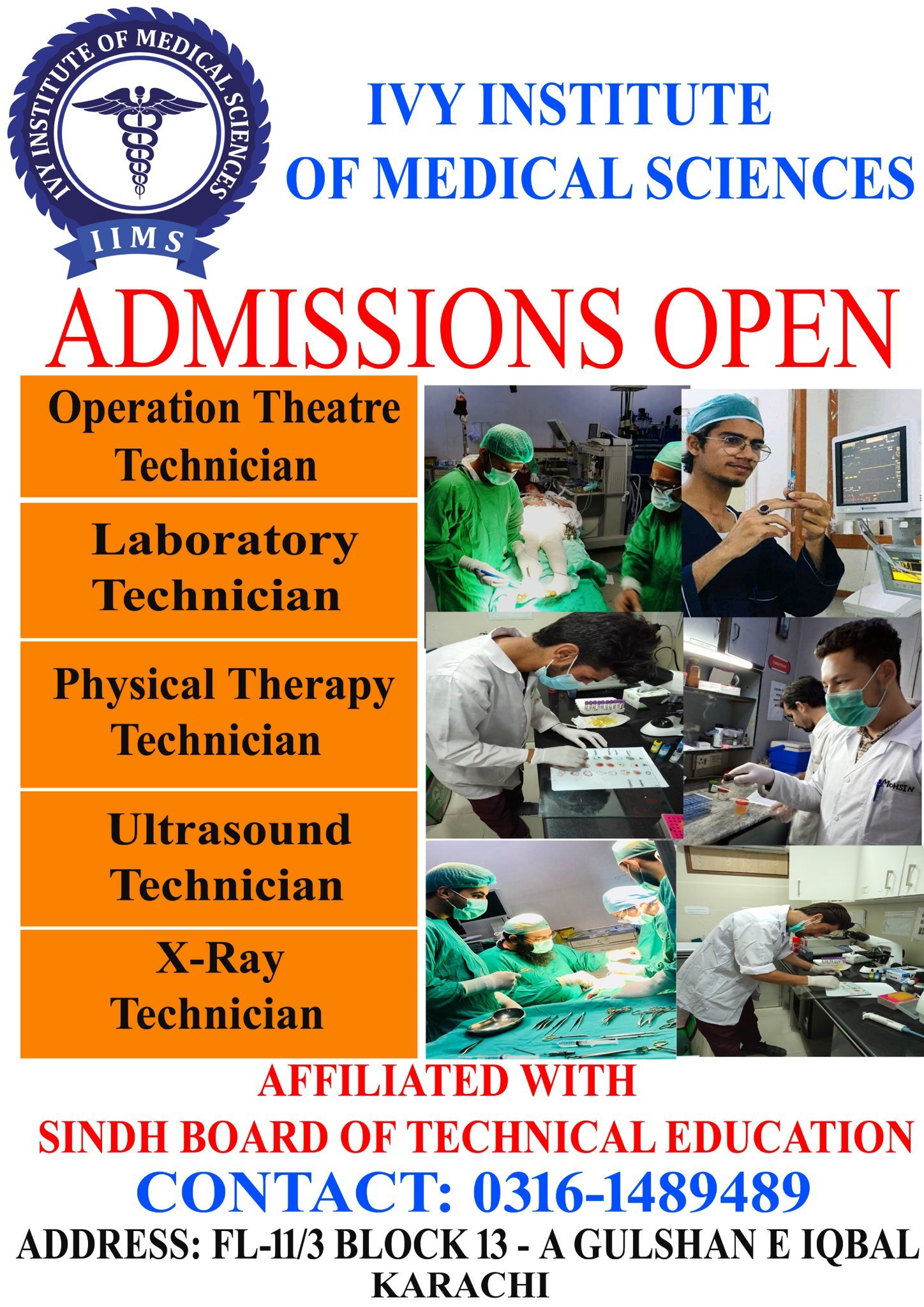 IVY INSTITUTE OF MEDICAL SCIENCES
IIMS

IVY INSTITUTE OF MEDICAL SCIENCES

ADMISSIONS OPEN

Operation Theatre Technician

Laboratory Technician

Physical Therapy Technician

Ultrasound Technician

X-Ray Technician

MOHSIN

AFFILIATED WITH
SINDH BOARD OF TECHNICAL EDUCATION
CONTACT: 0316-1489489
ADDRESS: FL-11/3 BLOCK 13 - A GULSHAN E IQBAL KARACHI